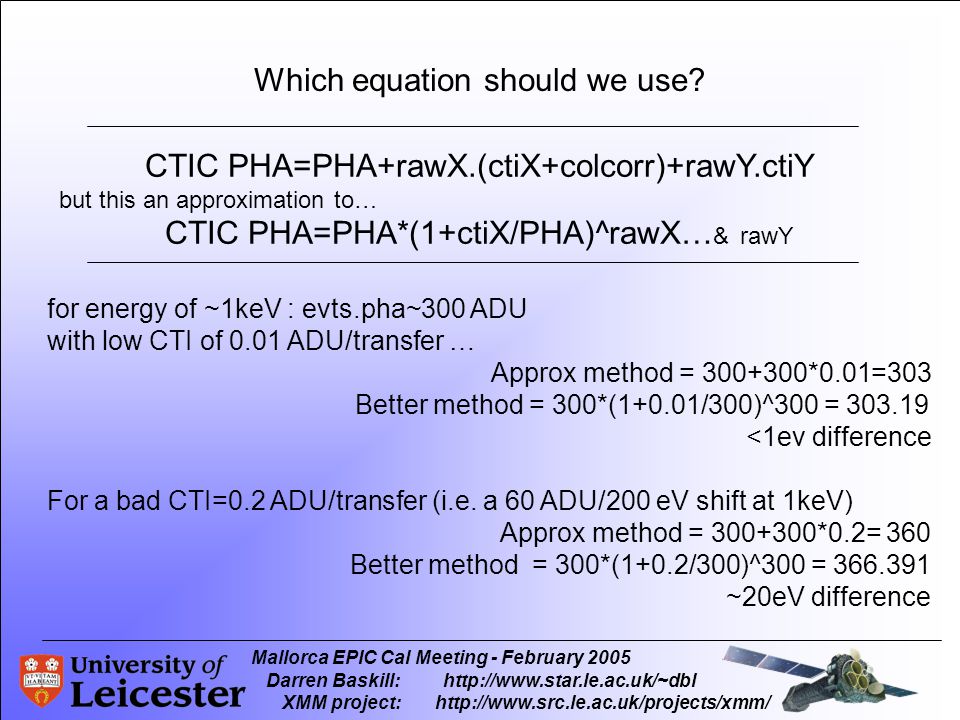 Which equation should we use?

CTIC PHA=PHA+rawX.(ctiX+colcorr)+rawY.ctiY
but this an approximation to…
CTIC PHA=PHA*(1+ctiX/PHA)^rawX…& rawY

for energy of ~1keV : evts.pha~300 ADU
with low CTI of 0.01 ADU/transfer …
Approx method = 300+300*0.01=303
Better method = 300*(1+0.01/300)^300 = 303.19
<1ev difference

For a bad CTI=0.2 ADU/transfer (i.e. a 60 ADU/200 eV shift at 1keV)
Approx method = 300+300*0.2= 360
Better method = 300*(1+0.2/300)^300 = 366.391
~20eV difference

University of Leicester

Mallorca EPIC Cal Meeting - February 2005
Darren Baskill: http://www.star.le.ac.uk/~dbl
XMM project: http://www.src.le.ac.uk/projects/xmm/